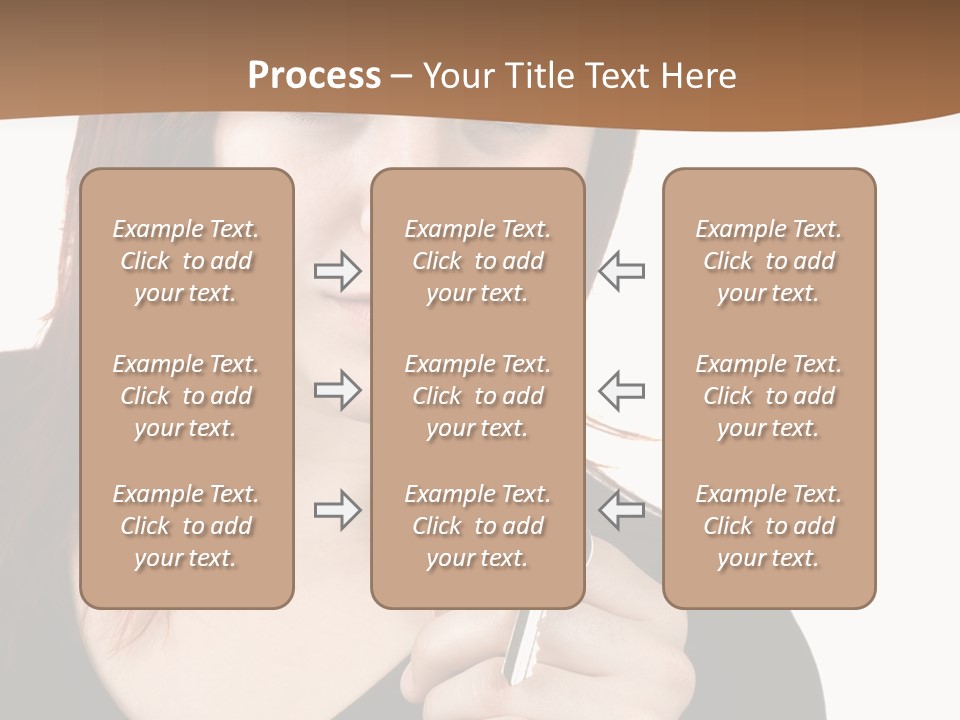 Process – Your Title Text Here

Example Text. Click to add your text.

Example Text. Click to add your text.

Example Text. Click to add your text.

Example Text. Click to add your text.

Example Text. Click to add your text.

Example Text. Click to add your text.

Example Text. Click to add your text.

Example Text. Click to add your text.

Example Text. Click to add your text.